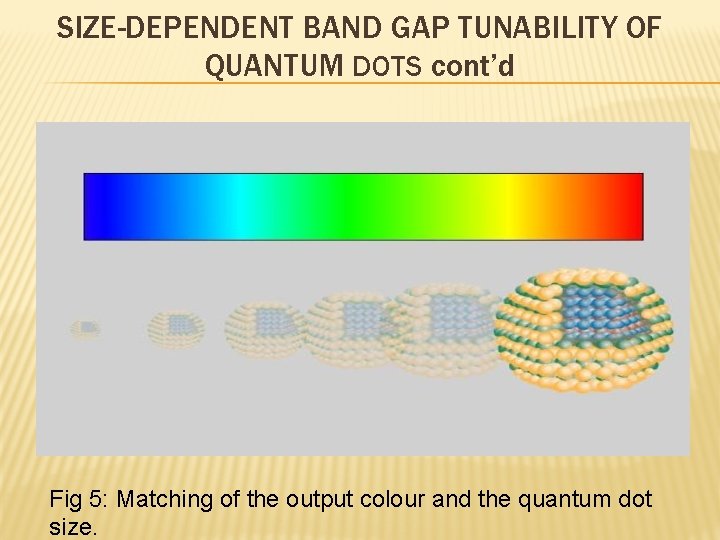 SIZE-DEPENDENT BAND GAP TUNABILITY OF QUANTUM DOTS cont'd

Fig 5: Matching of the output colour and the quantum dot size.